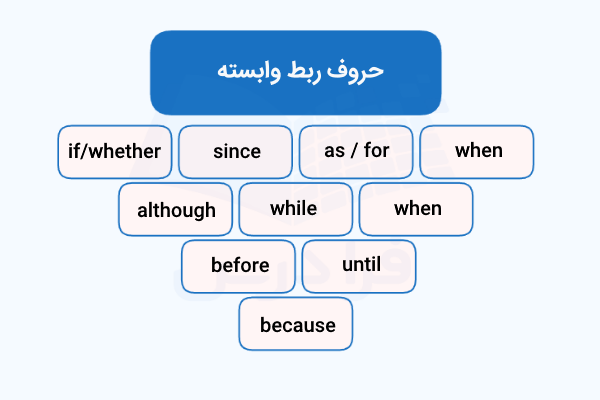 حروف ربط وابسته

if/whether
since
as / for
when
although
while
when
before
until
because